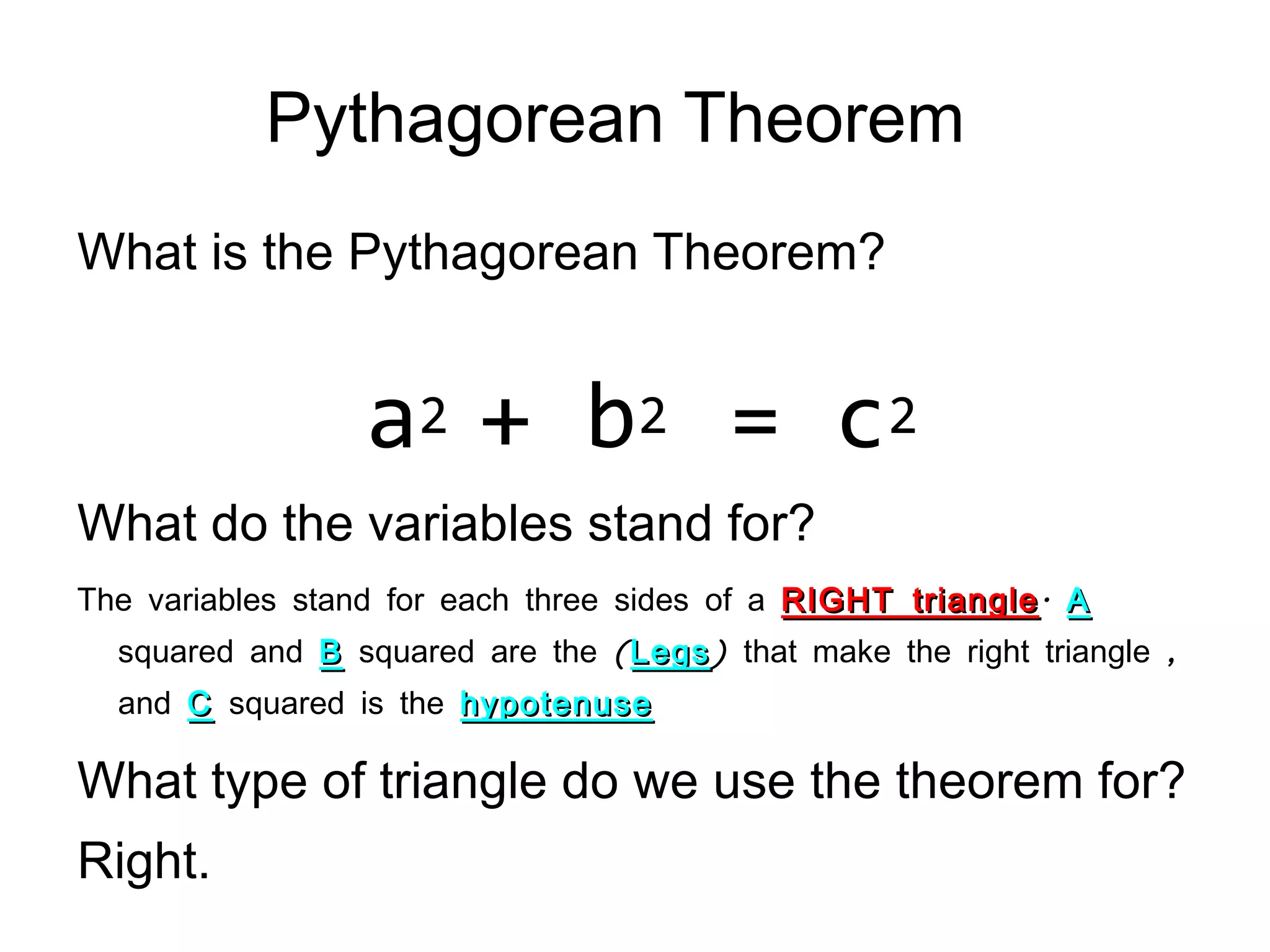 Pythagorean Theorem

What is the Pythagorean Theorem?

$a^2 + b^2 = c^2$

What do the variables stand for?

The variables stand for each three sides of a RIGHT triangle. A squared and B squared are the (Legs) that make the right triangle , and C squared is the hypotenuse

What type of triangle do we use the theorem for?

Right.